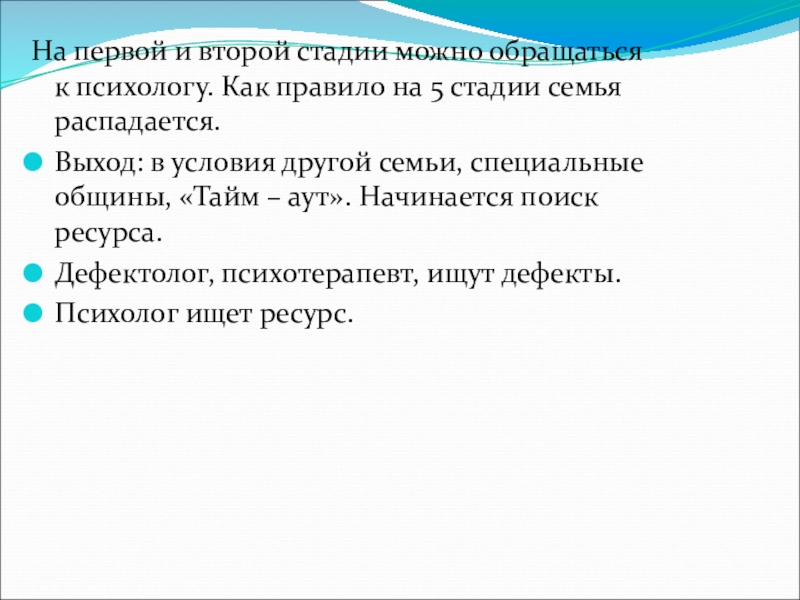 На первой и второй стадии можно обращаться к психологу. Как правило на 5 стадии семья распадается.

Выход: в условия другой семьи, специальные общины, «Тайм – аут». Начинается поиск ресурса.

Дефектолог, психотерапевт, ищут дефекты.

Психолог ищет ресурс.